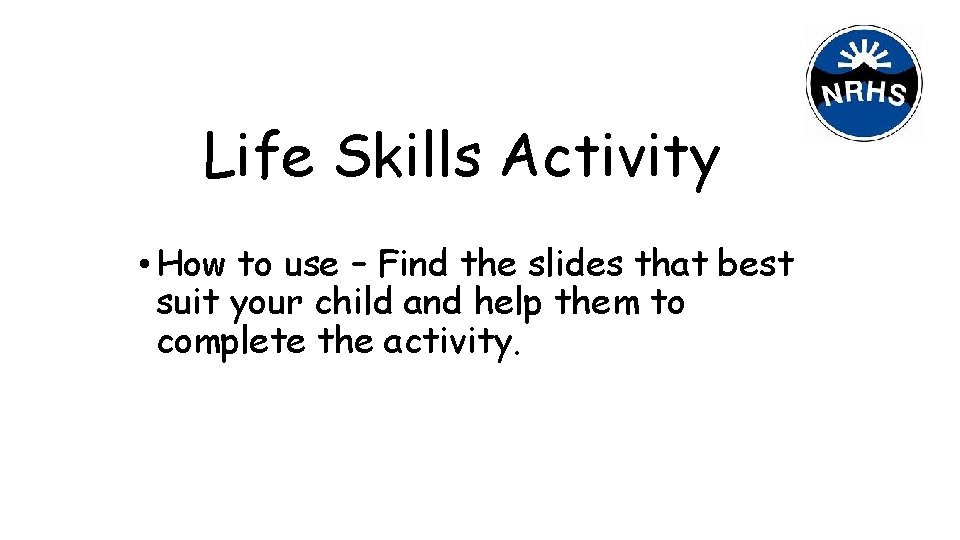 NRHS

Life Skills Activity

• How to use – Find the slides that best suit your child and help them to complete the activity.